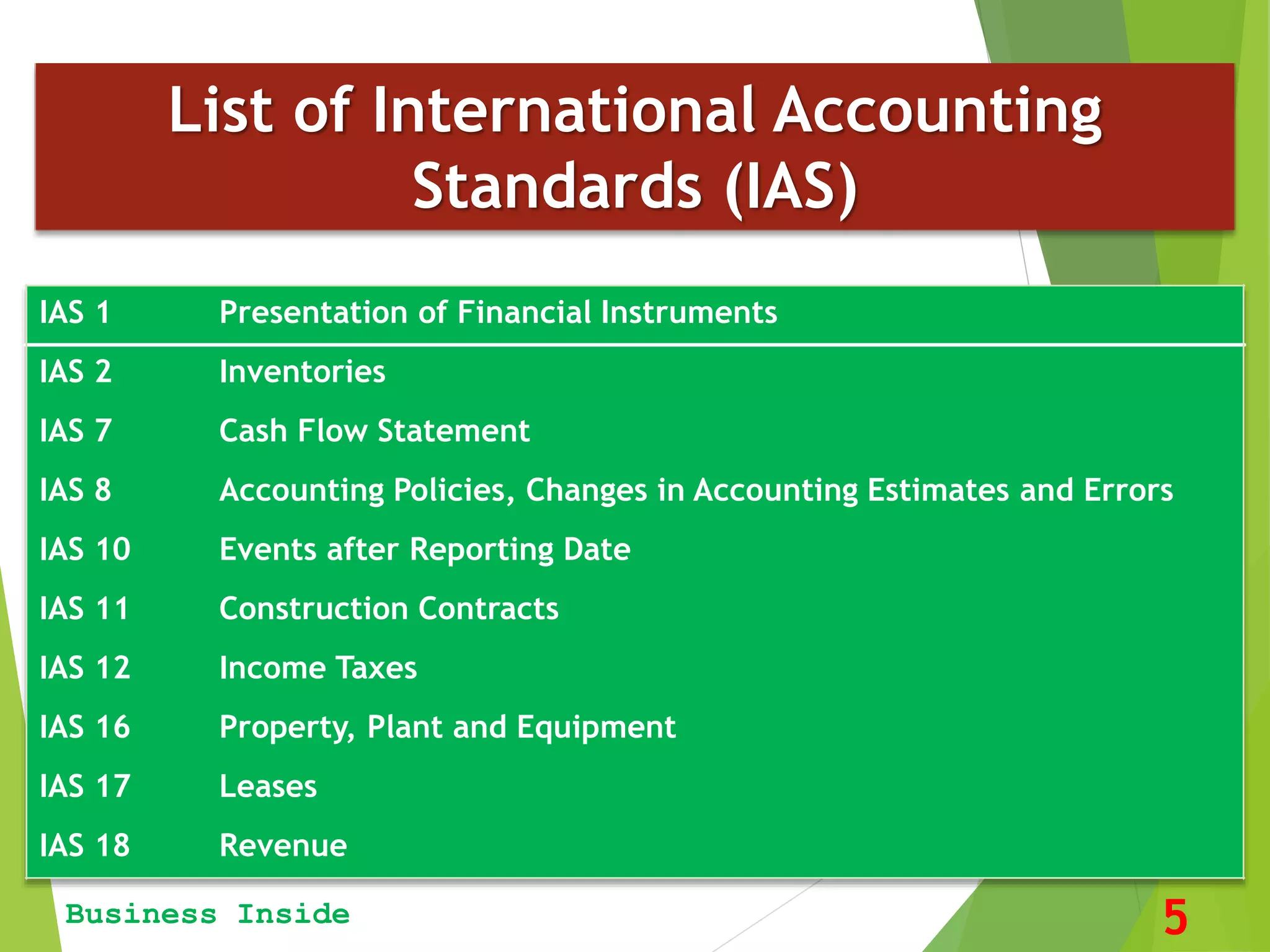 List of International Accounting Standards (IAS)

| IAS 1 | Presentation of Financial Instruments |
|---|---|
| IAS 2 | Inventories |
| IAS 7 | Cash Flow Statement |
| IAS 8 | Accounting Policies, Changes in Accounting Estimates and Errors |
| IAS 10 | Events after Reporting Date |
| IAS 11 | Construction Contracts |
| IAS 12 | Income Taxes |
| IAS 16 | Property, Plant and Equipment |
| IAS 17 | Leases |
| IAS 18 | Revenue |

Business Inside

5